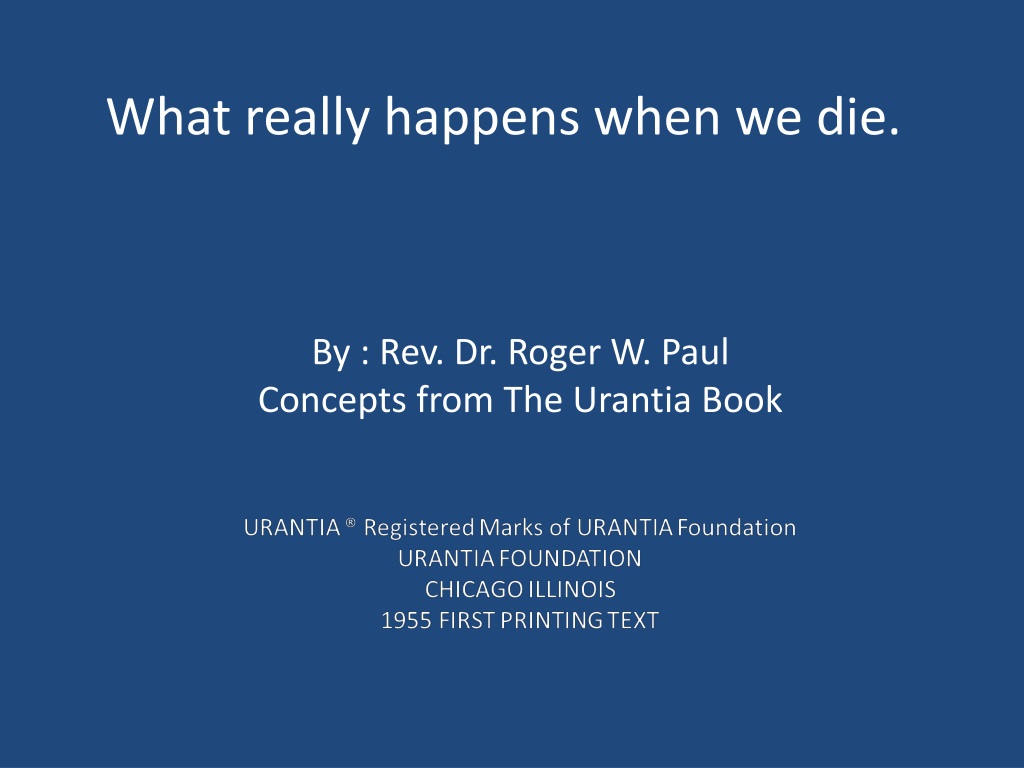 What really happens when we die.

By : Rev. Dr. Roger W. Paul
Concepts from The Urantia Book

URANTIA ® Registered Marks of URANTIA Foundation
URANTIA FOUNDATION
CHICAGO ILLINOIS
1955 FIRST PRINTING TEXT